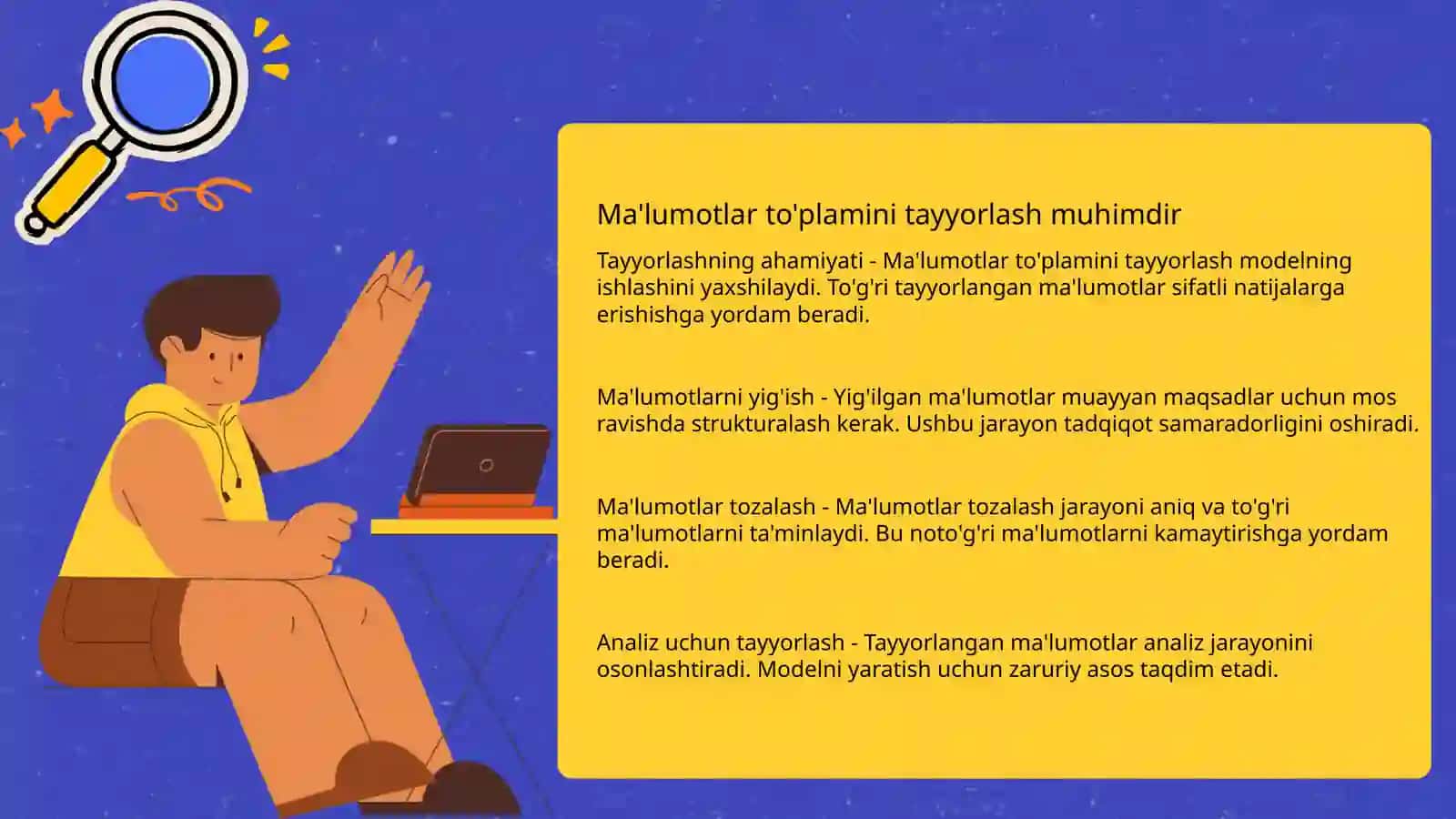 Ma'lumotlar to'plamini tayyorlash muhimdir

Tayyorlashning ahamiyati - Ma'lumotlar to'plamini tayyorlash modelning ishlashini yaxshilaydi. To'g'ri tayyorlangan ma'lumotlar sifatli natijalarga erishishga yordam beradi.

Ma'lumotlarni yig'ish - Yig'ilgan ma'lumotlar muayyan maqsadlar uchun mos ravishda strukturalash kerak. Ushbu jarayon tadqiqot samaradorligini oshiradi.

Ma'lumotlar tozalash - Ma'lumotlar tozalash jarayoni aniq va to'g'ri ma'lumotlarni ta'minlaydi. Bu noto'g'ri ma'lumotlarni kamaytirishga yordam beradi.

Analiz uchun tayyorlash - Tayyorlangan ma'lumotlar analiz jarayonini osonlashtiradi. Modelni yaratish uchun zaruriy asos taqdim etadi.